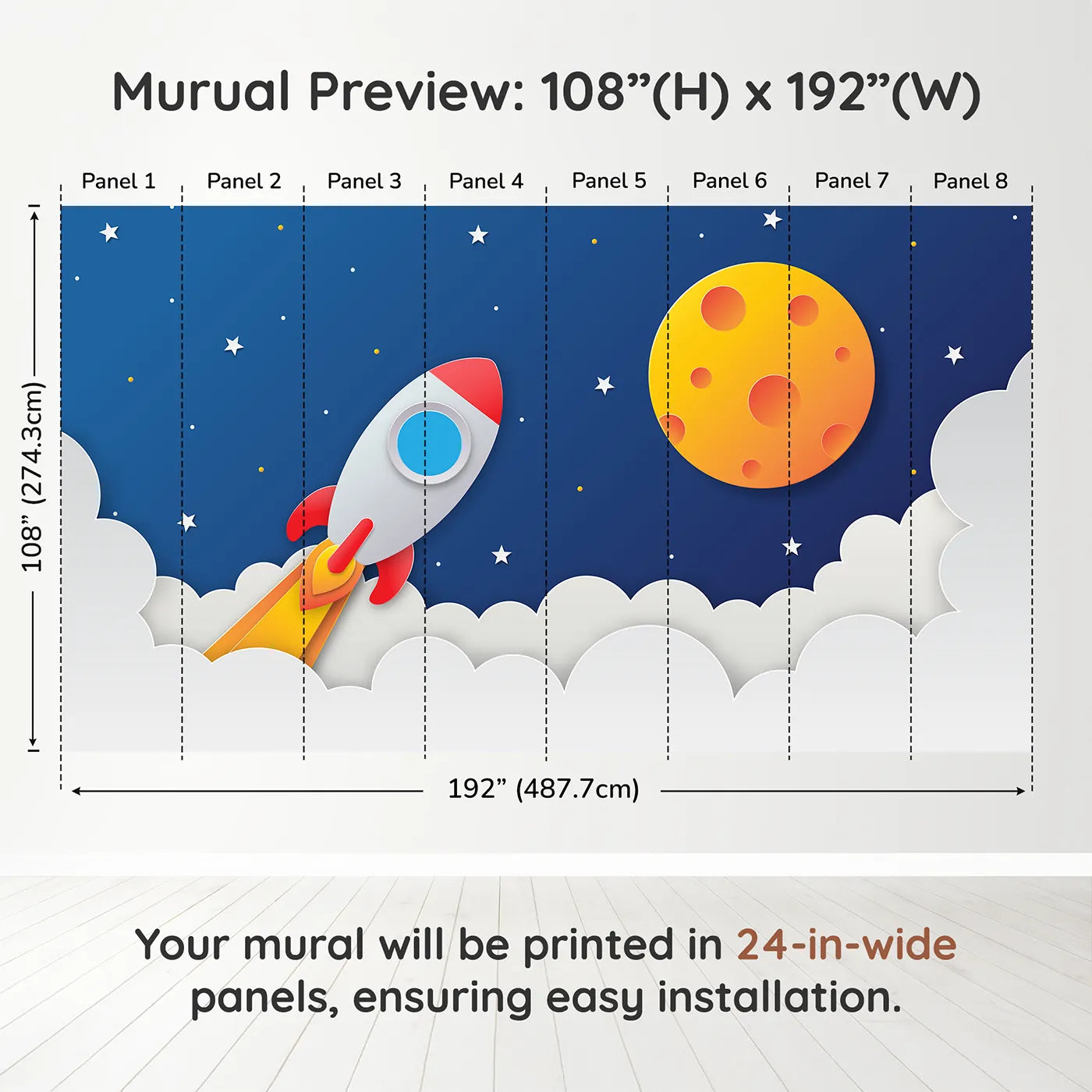 Murual Preview: 108”(H) x 192”(W)

Panel 1 Panel 2 Panel 3 Panel 4 Panel 5 Panel 6 Panel 7 Panel 8

108” (274.3cm)

192” (487.7cm)

Your mural will be printed in 24-in-wide panels, ensuring easy installation.